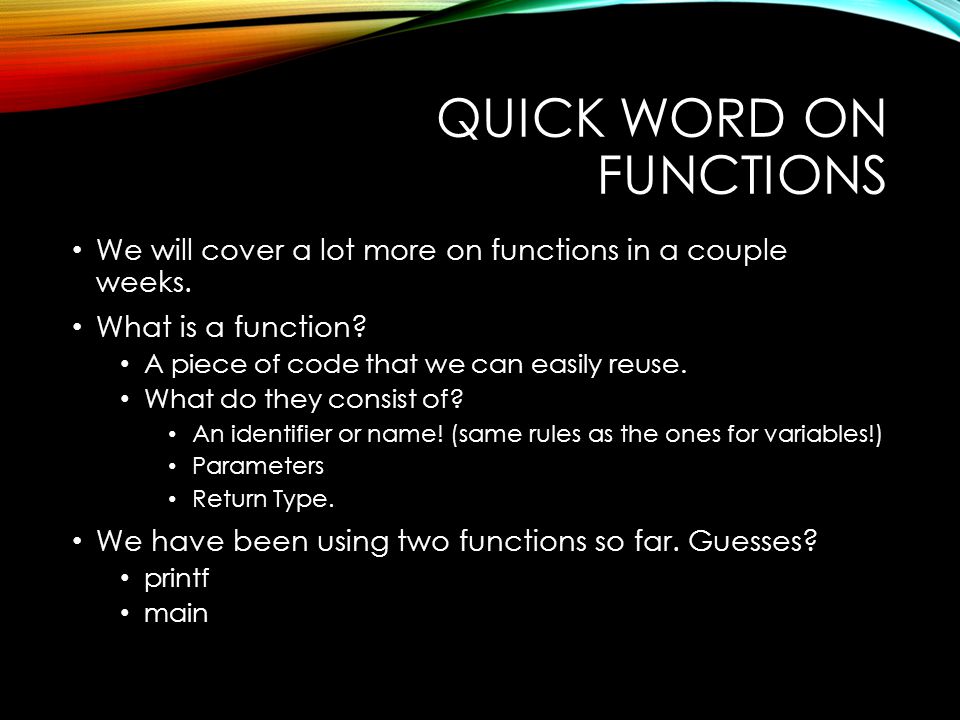 QUICK WORD ON FUNCTIONS

• We will cover a lot more on functions in a couple weeks.
• What is a function?
  • A piece of code that we can easily reuse.
  • What do they consist of?
    • An identifier or name! (same rules as the ones for variables!)
    • Parameters
    • Return Type.
• We have been using two functions so far. Guesses?
  • printf
  • main